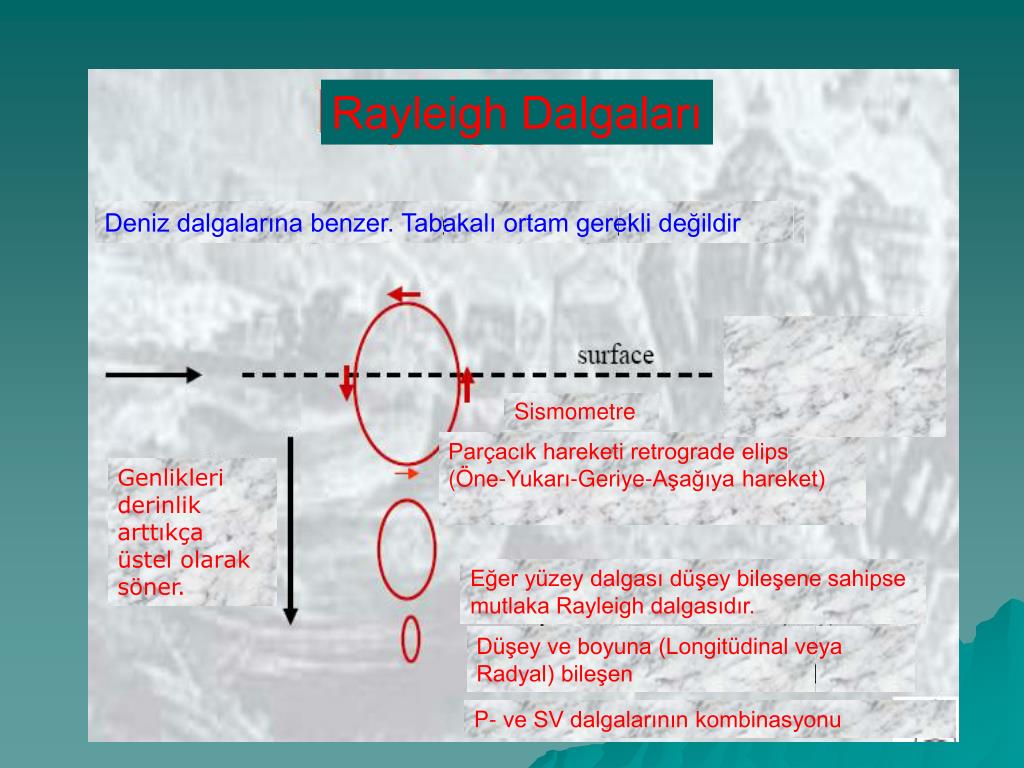 Rayleigh Dalgaları

Deniz dalgalarına benzer. Tabakalı ortam gerekli değildir

surface

Sismometre

Parçacık hareketi retrograde elips (Öne-Yukarı-Geriye-Aşağıya hareket)

Genlikleri derinlik arttıkça üstel olarak söner.

Eğer yüzey dalgası düşey bileşene sahipse mutlaka Rayleigh dalgasıdır.

Düşey ve boyuna (Longitüdinal veya Radyal) bileşen

P- ve SV dalgalarının kombinasyonu